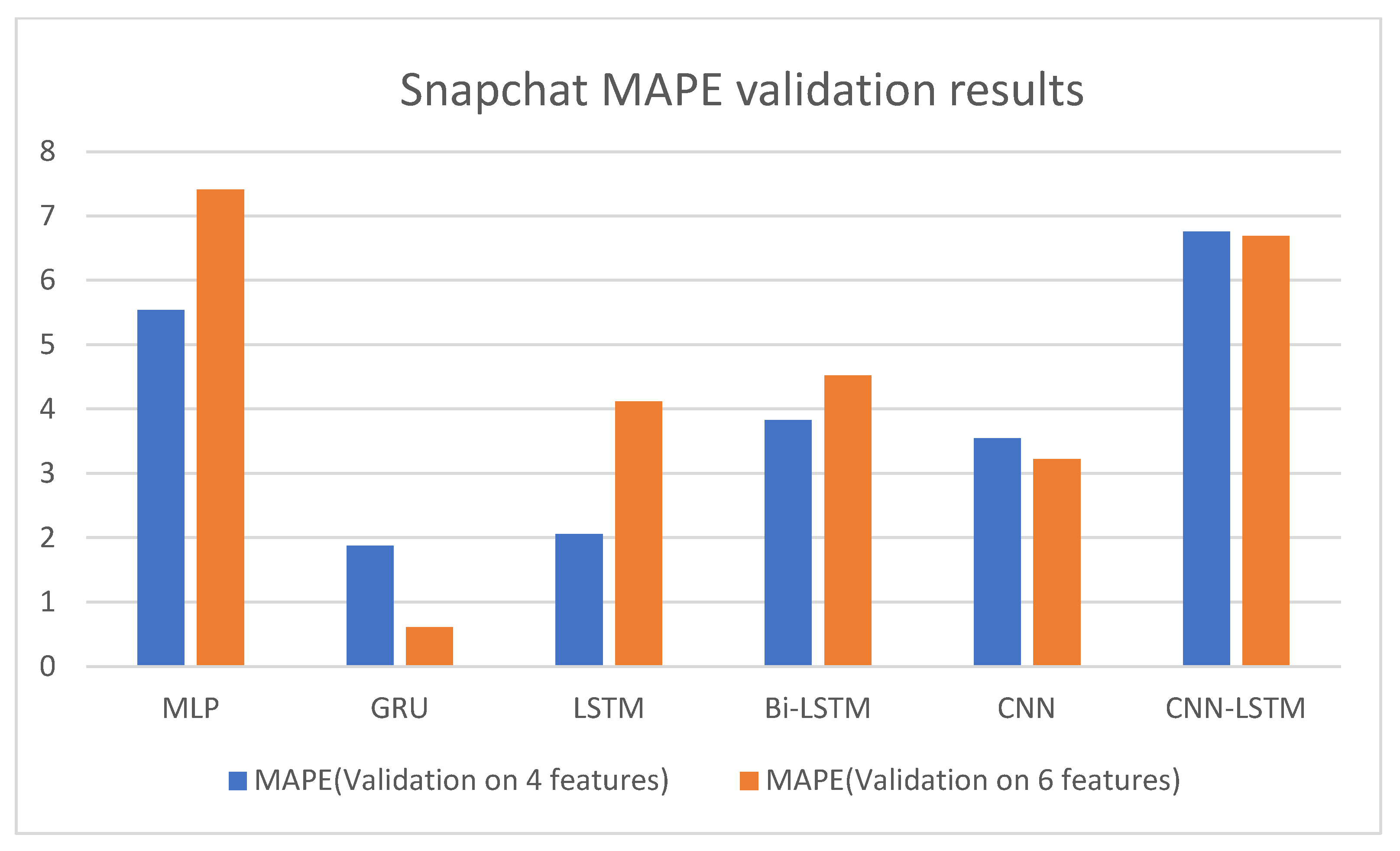 Snapchat MAPE validation results

8
7
6
5
4
3
2
1
0

MLP
GRU
LSTM
Bi-LSTM
CNN
CNN-LSTM

MAPE(Validation on 4 features)
MAPE(Validation on 6 features)